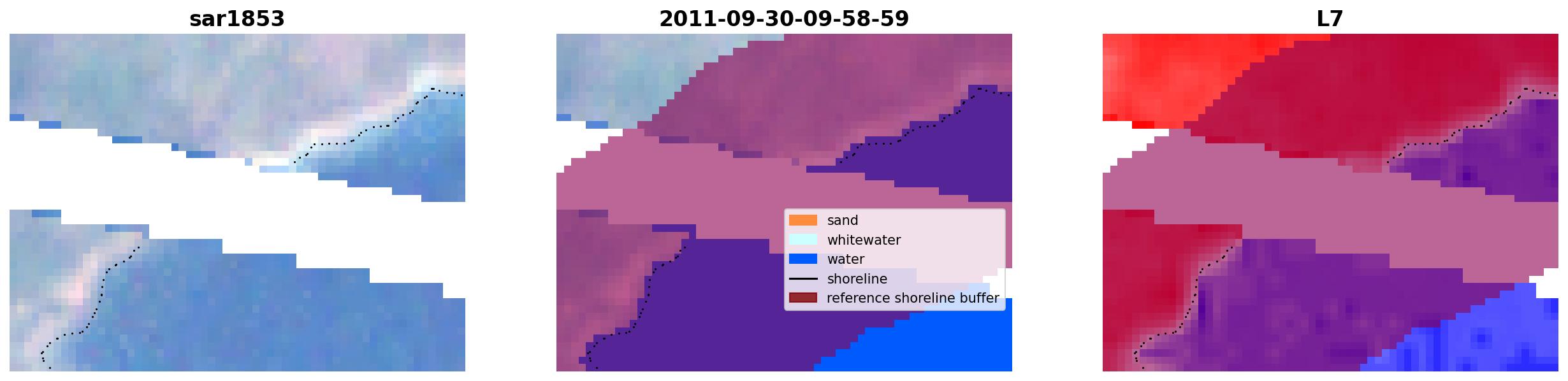 sar1853

2011-09-30-09-58-59

sand
whitewater
water
shoreline
reference shoreline buffer

L7